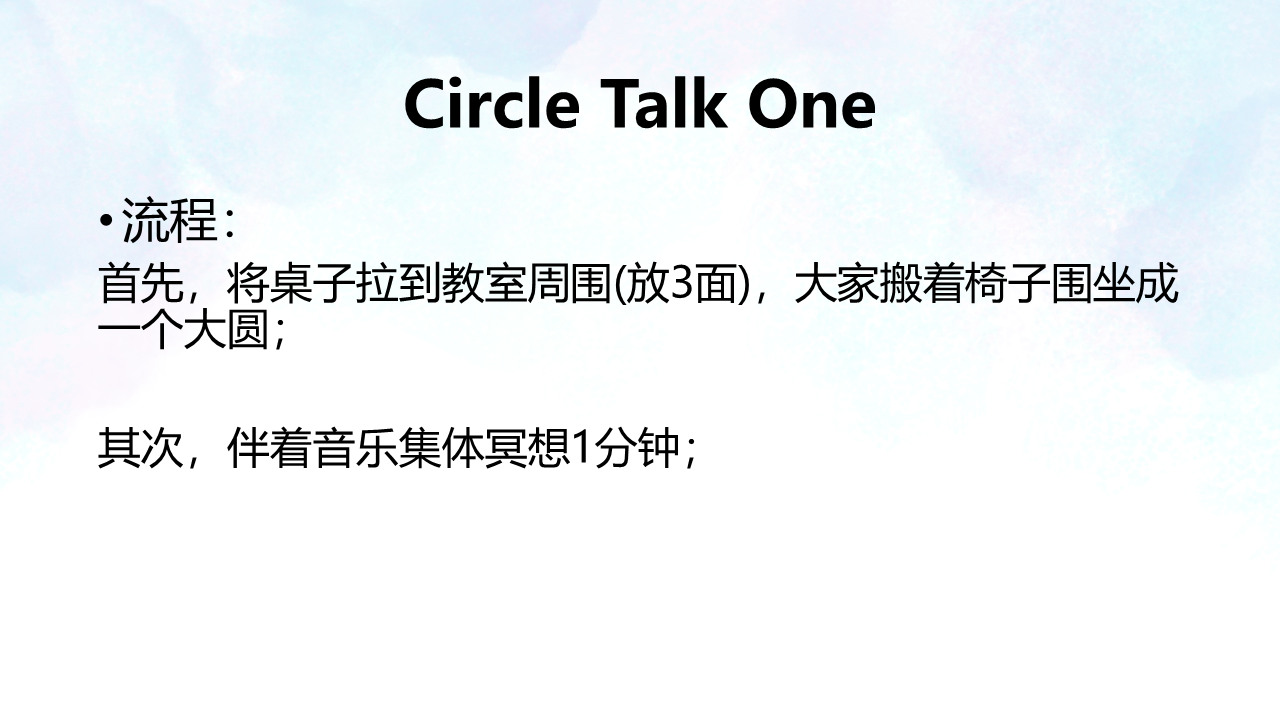 Circle Talk One

• 流程：

首先，将桌子拉到教室周围(放3面)，大家搬着椅子围坐成一个大圆；

其次，伴着音乐集体冥想1分钟；